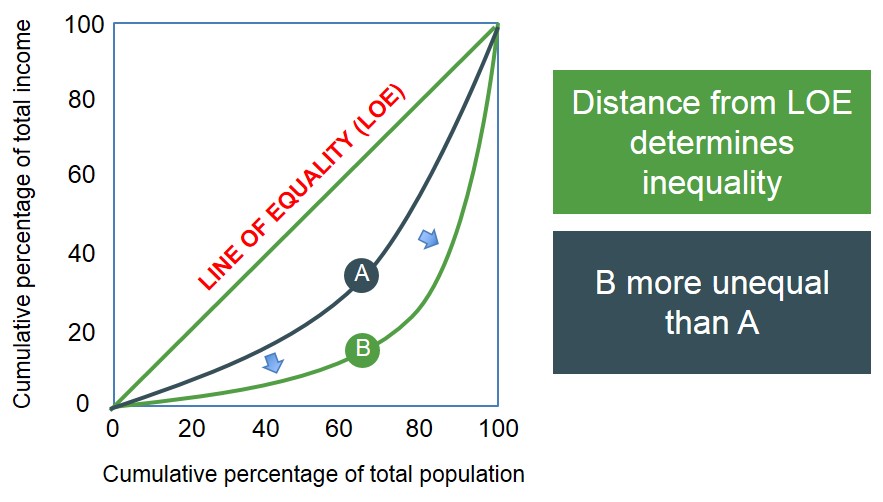 Cumulative percentage of total income

100
80
60
40
20
0

LINE OF EQUALITY (LOE)

A

B

0 20 40 60 80 100

Cumulative percentage of total population

Distance from LOE determines inequality

B more unequal than A